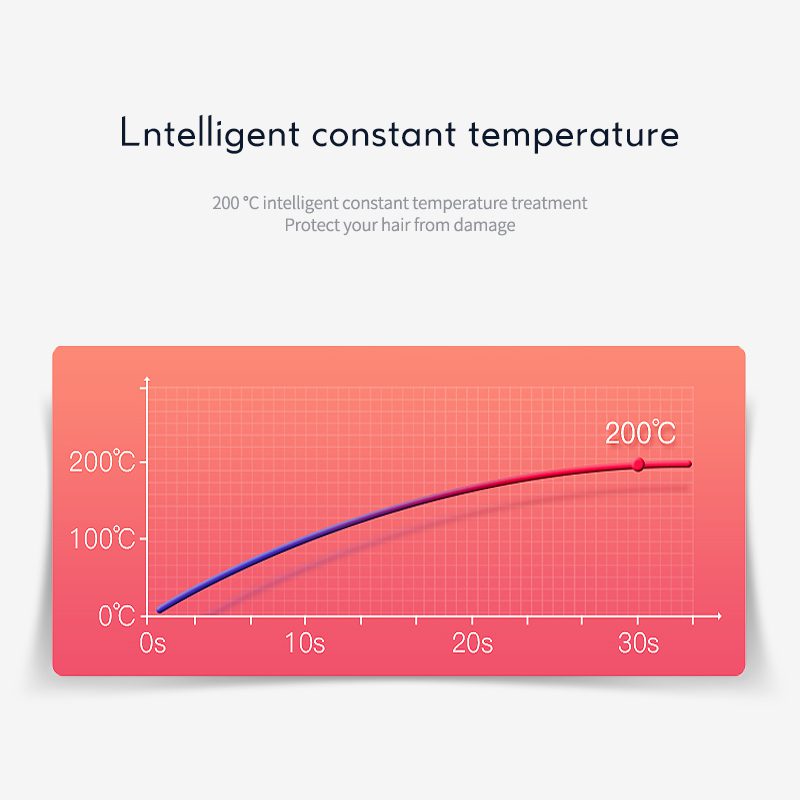 Lntelligent constant temperature

200 °C intelligent constant temperature treatment
Protect your hair from damage

200℃

200℃
100℃
0℃
0s
10s
20s
30s